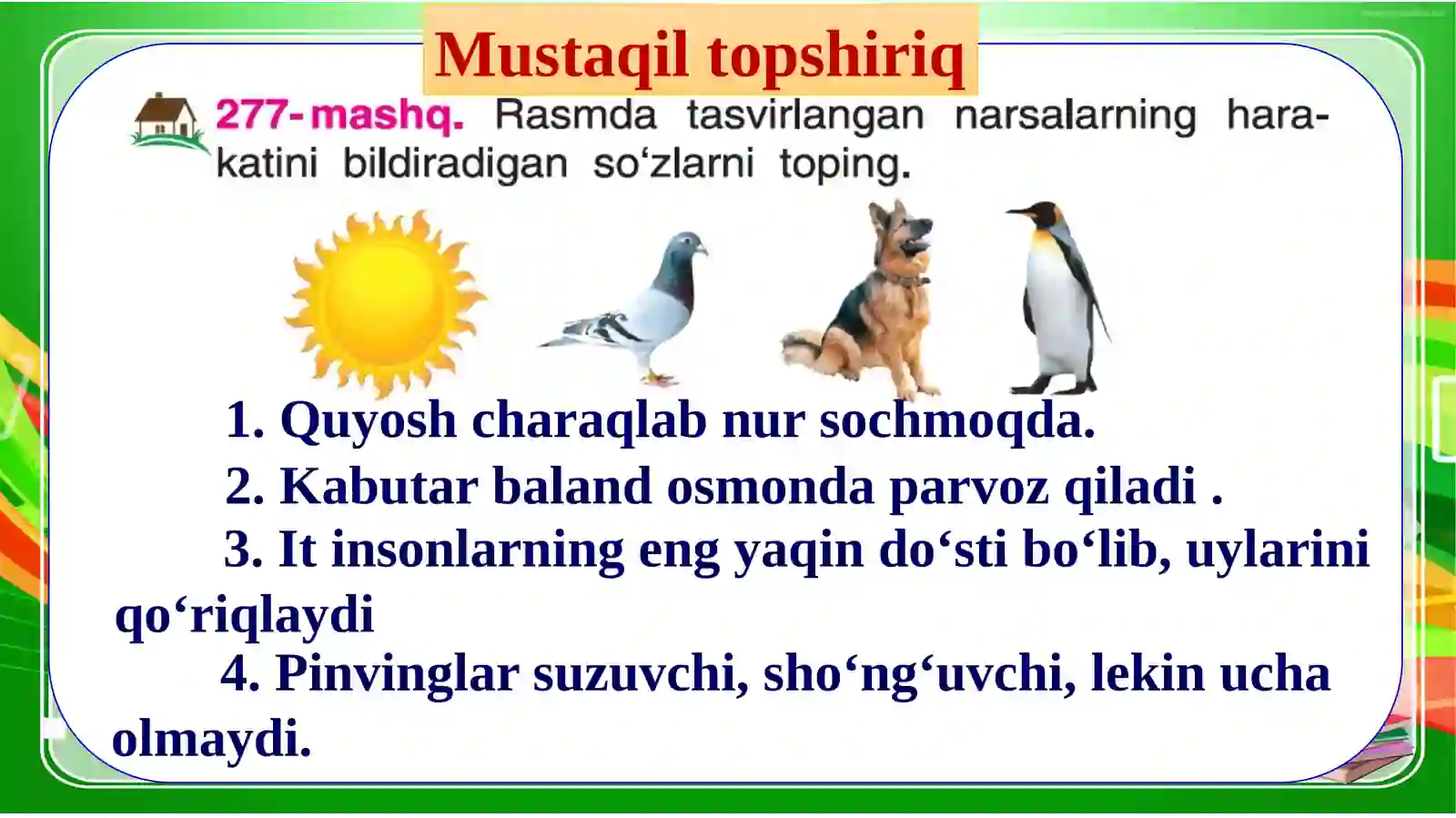 Mustaqil topshiriq

277-mashq. Rasmda tasvirlangan narsalarning harakatini bildiradigan so‘zlarni toping.

1. Quyosh charaqlab nur sochmoqda.

2. Kabutar baland osmonda parvoz qiladi .

3. It insonlarning eng yaqin do‘sti bo‘lib, uylarini qo‘riqlaydi

4. Pinvinglar suzuvchi, sho‘ng‘uvchi, lekin ucha olmaydi.